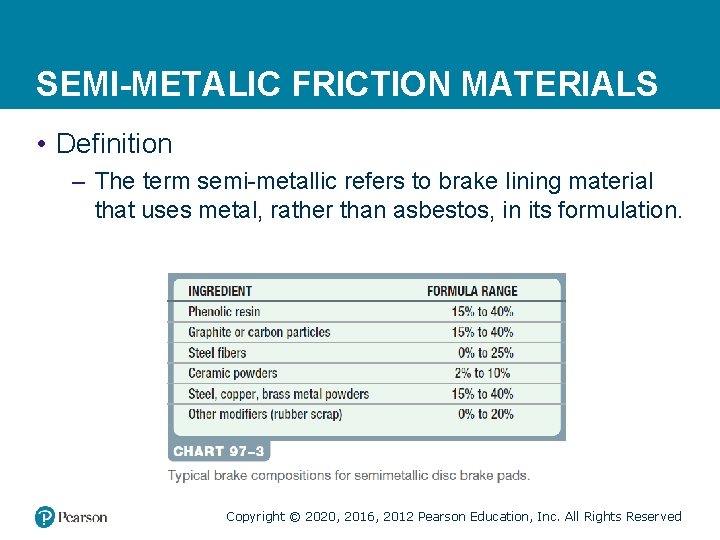 SEMI-METALIC FRICTION MATERIALS

• Definition

– The term semi-metallic refers to brake lining material that uses metal, rather than asbestos, in its formulation.

| INGREDIENT | FORMULA RANGE |
|---|---|
| Phenolic resin | 15% to 40% |
| Graphite or carbon particles | 15% to 40% |
| Steel fibers | 0% to 25% |
| Ceramic powders | 2% to 10% |
| Steel, copper, brass metal powders | 15% to 40% |
| Other modifiers (rubber scrap) | 0% to 20% |

CHART 97–3

Typical brake compositions for semimetallic disc brake pads.

Pearson

Copyright © 2020, 2016, 2012 Pearson Education, Inc. All Rights Reserved